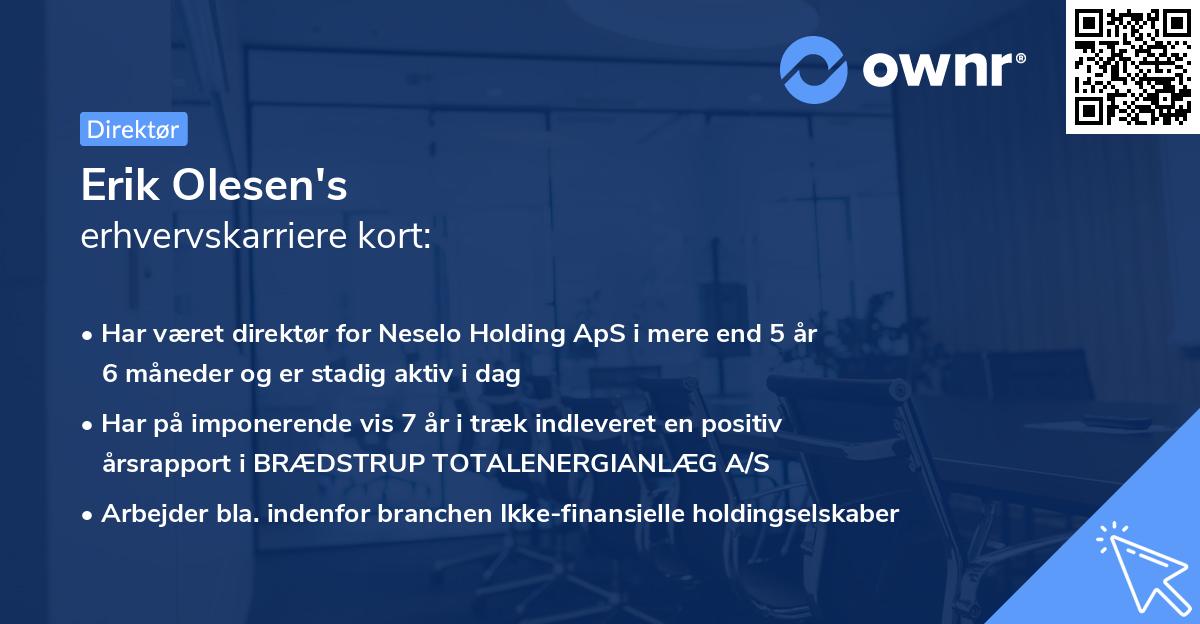 ownr®

Direktør

Erik Olesen's
erhvervskarriere kort:

• Har været direktør for Neselo Holding ApS i mere end 5 år 6 måneder og er stadig aktiv i dag

• Har på imponerende vis 7 år i træk indleveret en positiv årsrapport i BRÆDSTRUP TOTALENERGIANLÆG A/S

• Arbejder bla. indenfor branchen Ikke-finansielle holdingselskaber